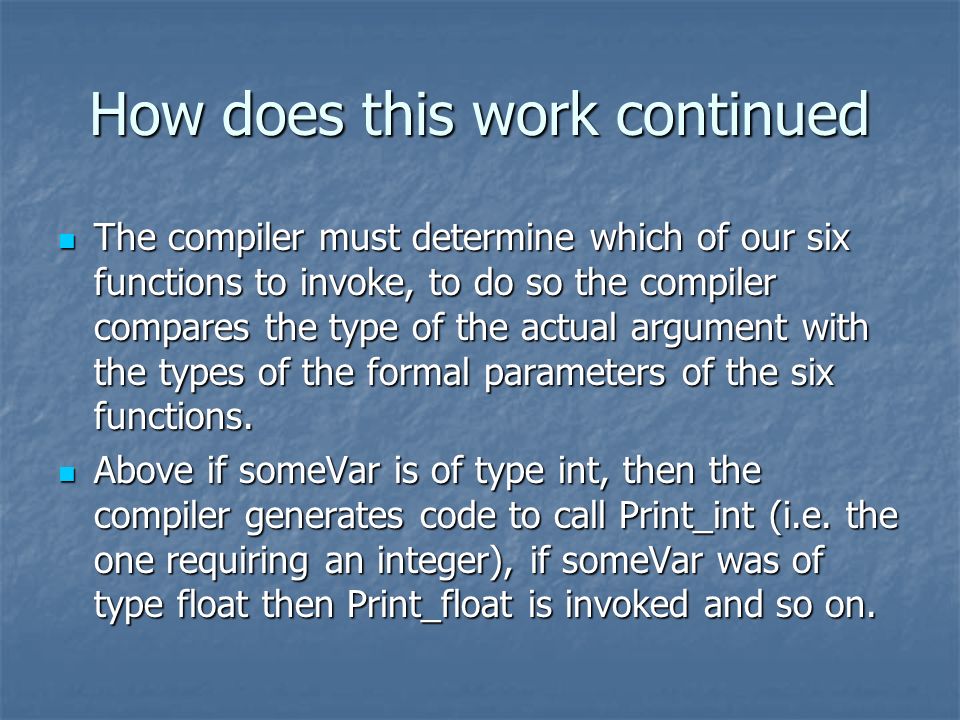 How does this work continued

The compiler must determine which of our six functions to invoke, to do so the compiler compares the type of the actual argument with the types of the formal parameters of the six functions.

Above if someVar is of type int, then the compiler generates code to call Print_int (i.e. the one requiring an integer), if someVar was of type float then Print_float is invoked and so on.